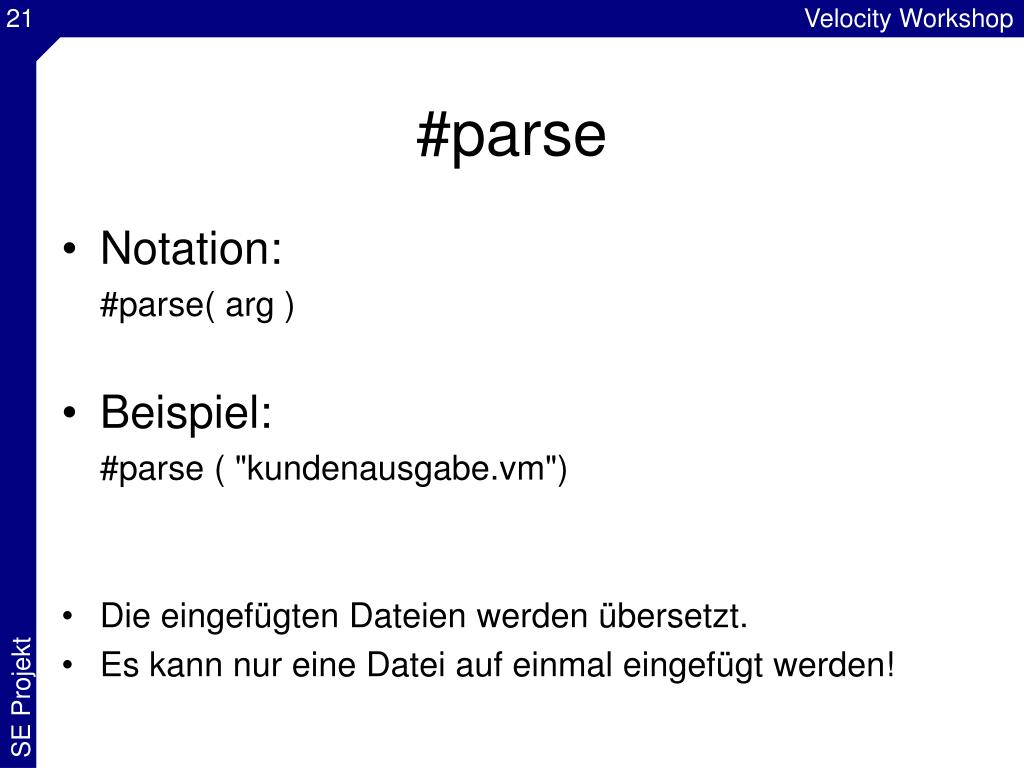 21

Velocity Workshop

#parse

• Notation:
#parse( arg )

• Beispiel:
#parse ( "kundenausgabe.vm")

• Die eingefügten Dateien werden übersetzt.
• Es kann nur eine Datei auf einmal eingefügt werden!

SE Projekt